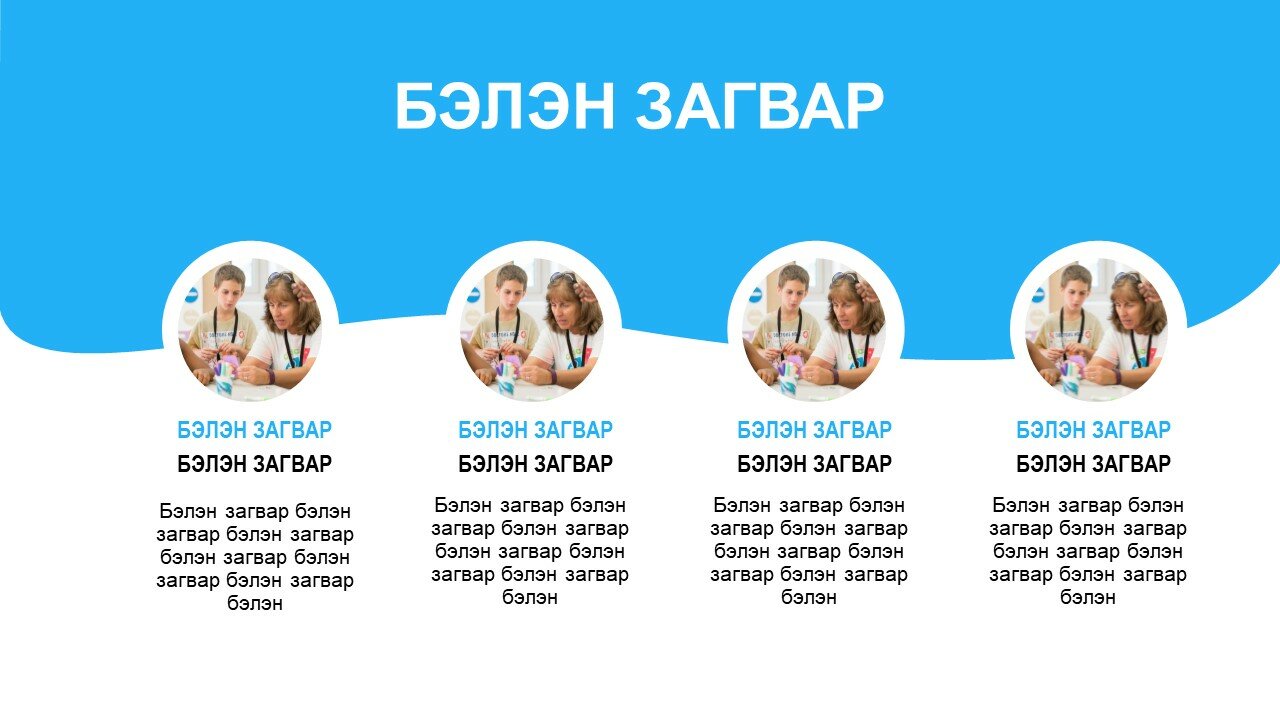 БЭЛЭН ЗАГВАР

БЭЛЭН ЗАГВАР
БЭЛЭН ЗАГВАР

Бэлэн загвар бэлэн загвар бэлэн загвар бэлэн загвар бэлэн загвар бэлэн загвар бэлэн

БЭЛЭН ЗАГВАР
БЭЛЭН ЗАГВАР

Бэлэн загвар бэлэн загвар бэлэн загвар бэлэн загвар бэлэн загвар бэлэн загвар бэлэн

БЭЛЭН ЗАГВАР
БЭЛЭН ЗАГВАР

Бэлэн загвар бэлэн загвар бэлэн загвар бэлэн загвар бэлэн загвар бэлэн загвар бэлэн

БЭЛЭН ЗАГВАР
БЭЛЭН ЗАГВАР

Бэлэн загвар бэлэн загвар бэлэн загвар бэлэн загвар бэлэн загвар бэлэн загвар бэлэн